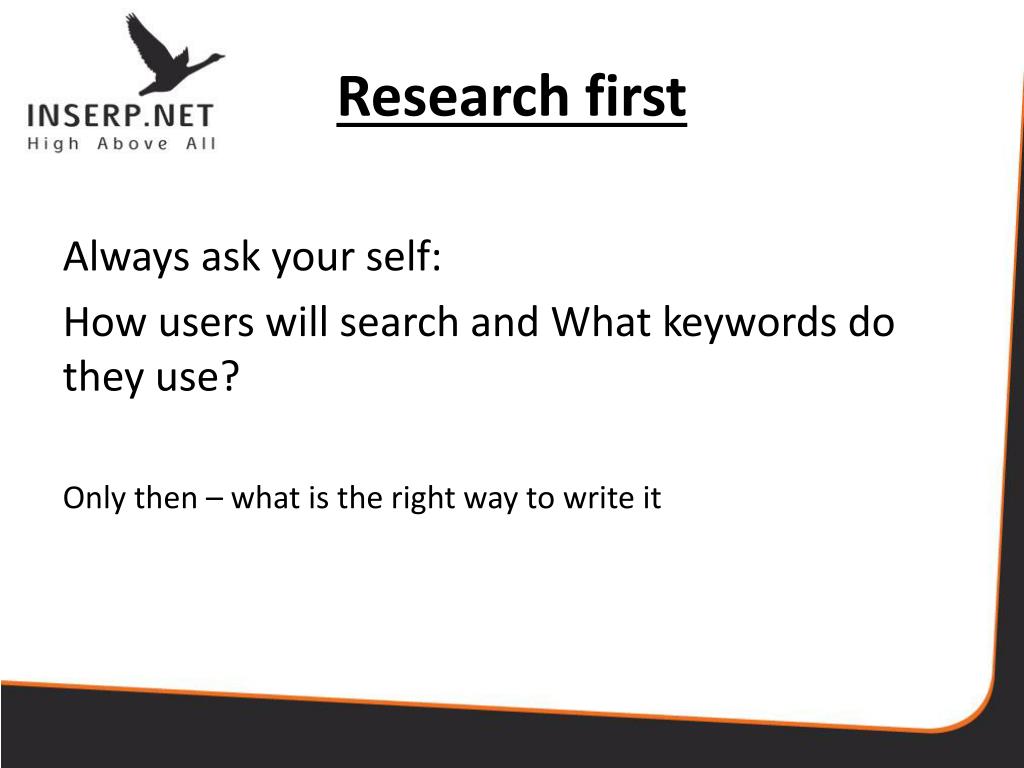 INSERP.NET
High Above All

Research first

Always ask your self:

How users will search and What keywords do they use?

Only then – what is the right way to write it